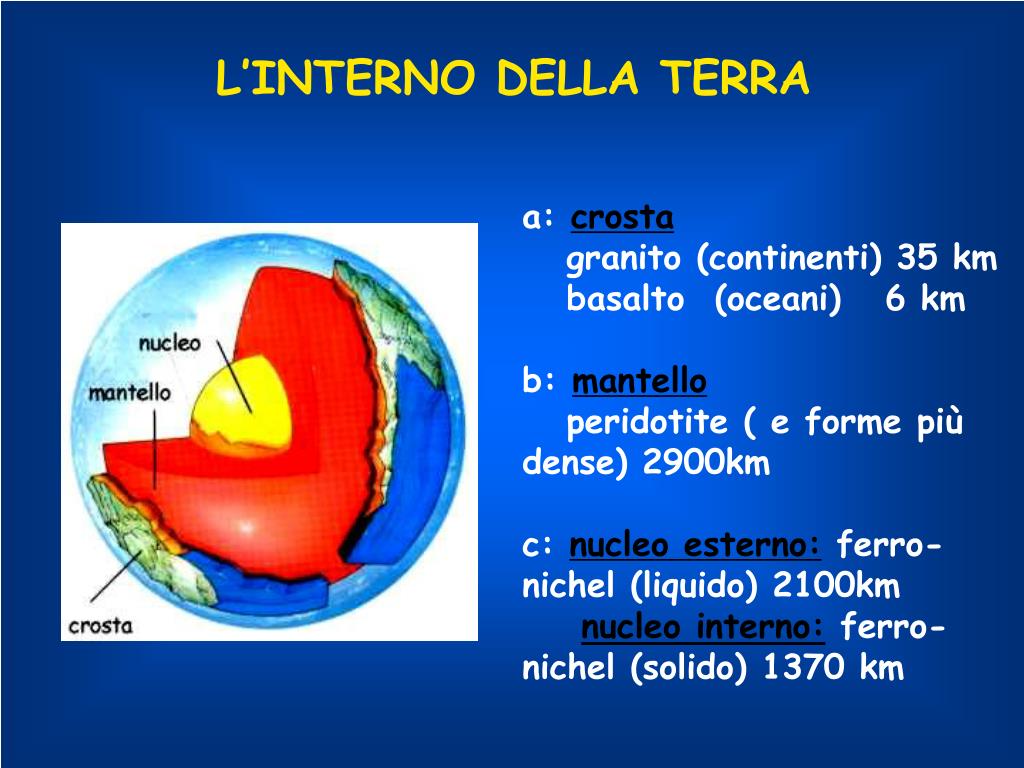 L'INTERNO DELLA TERRA

nucleo
mantello
crosta

a: crosta
granito (continenti) 35 km
basalto (oceani) 6 km

b: mantello
peridotite ( e forme più dense) 2900km

c: nucleo esterno: ferro-nichel (liquido) 2100km
nucleo interno: ferro-nichel (solido) 1370 km